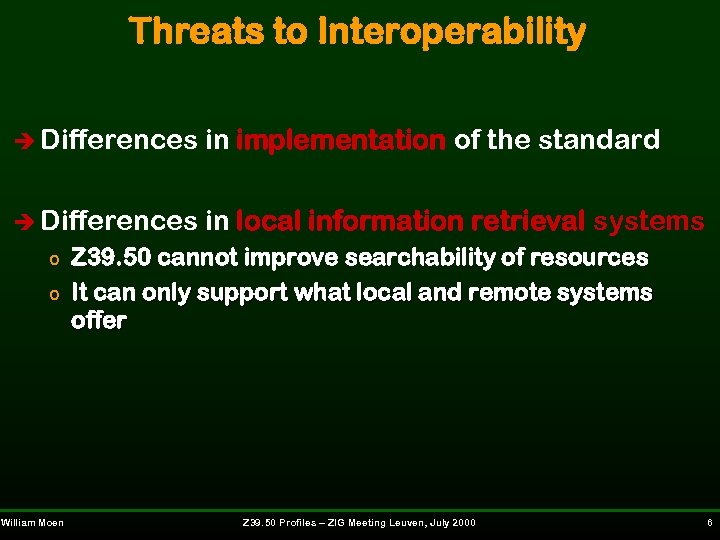 Threats to Interoperability

➔ Differences in implementation of the standard

➔ Differences in local information retrieval systems
o Z39.50 cannot improve searchability of resources
o It can only support what local and remote systems offer

William Moen

Z39.50 Profiles – ZIG Meeting Leuven, July 2000

6